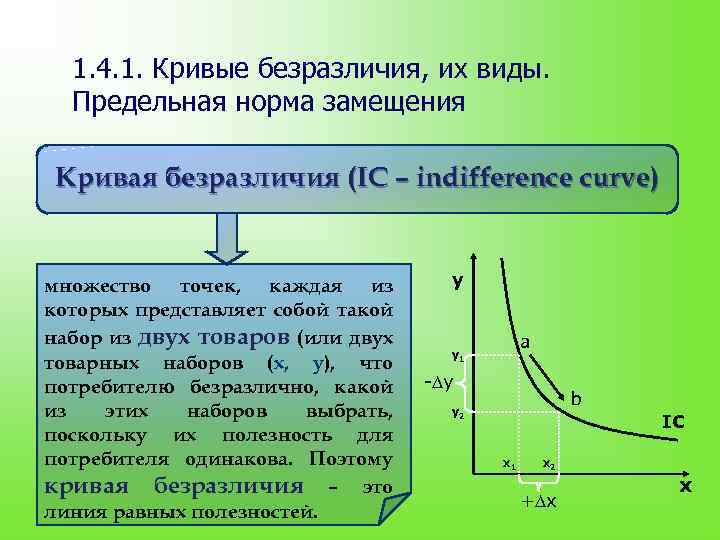 1.4.1. Кривые безразличия, их виды. Предельная норма замещения

Кривая безразличия (IC – indifference curve)

множество точек, каждая из которых представляет собой такой набор из двух товаров (или двух товарных наборов (x, y), что потребителю безразлично, какой из этих наборов выбрать, поскольку их полезность для потребителя одинакова. Поэтому кривая безразличия – это линия равных полезностей.

y
$y_1$
$-\Delta y$
$y_2$
a
b
IC
$x_1$
$x_2$
x
$+\Delta x$